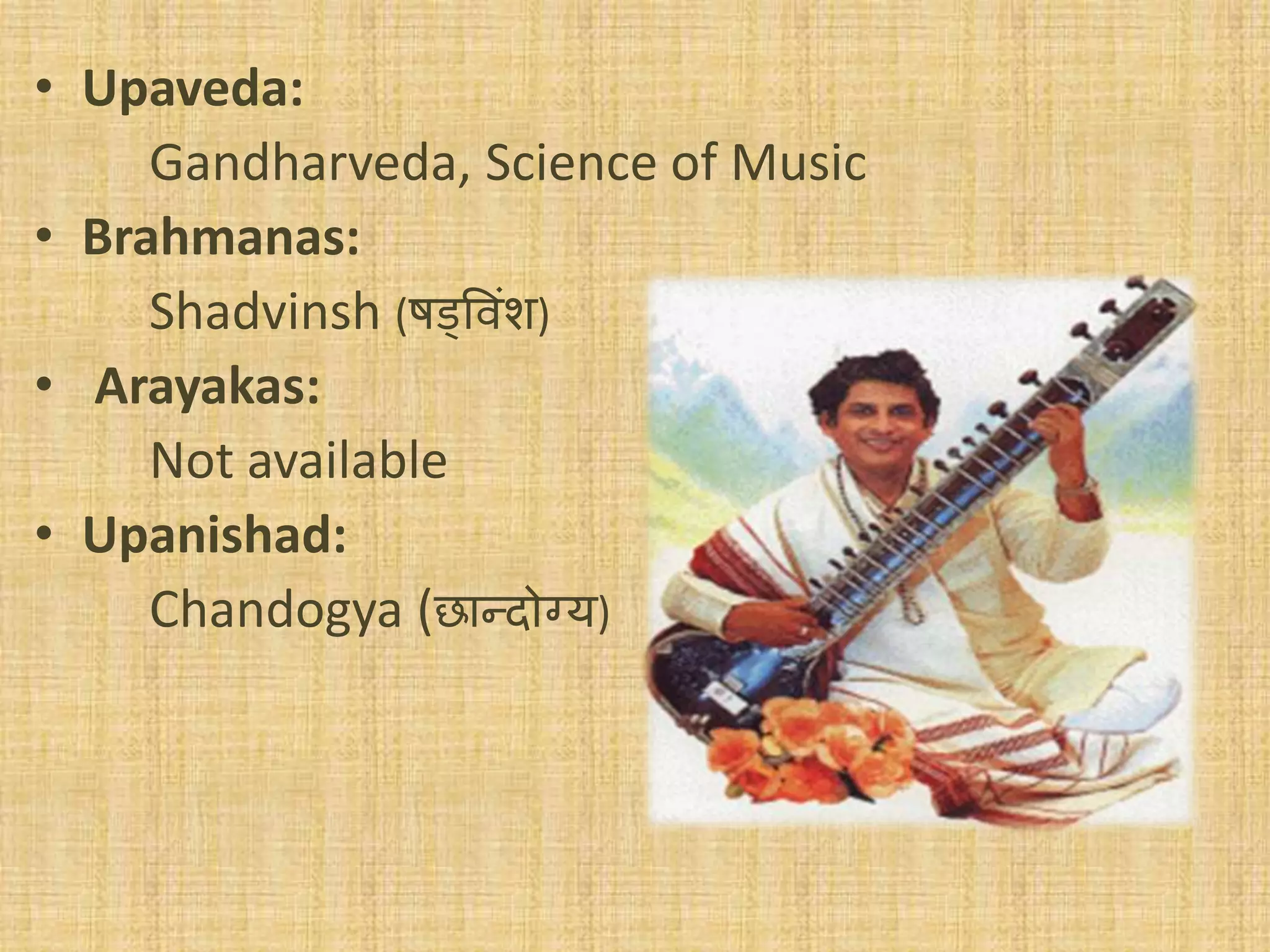 • **Upaveda:**
Gandharveda, Science of Music

• **Brahmanas:**
Shadvinsh (षड्विंश)

• **Arayakas:**
Not available

• **Upanishad:**
Chandogya (छान्दोग्य)